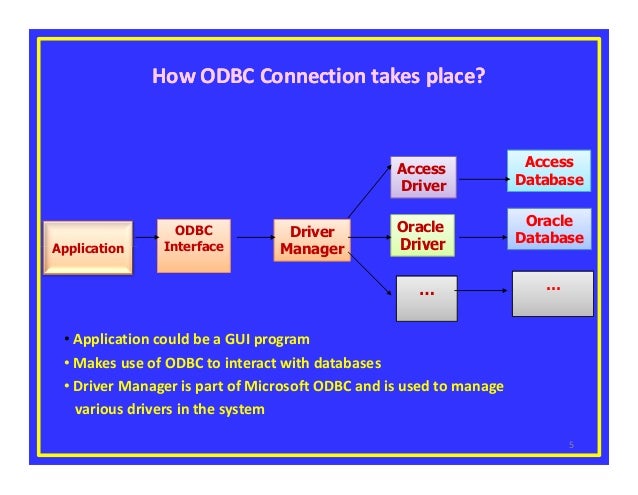 How ODBC Connection takes place?

Application

ODBC Interface

Driver Manager

Access Driver

Oracle Driver

...

Access Database

Oracle Database

...

• Application could be a GUI program
• Makes use of ODBC to interact with databases
• Driver Manager is part of Microsoft ODBC and is used to manage various drivers in the system

5